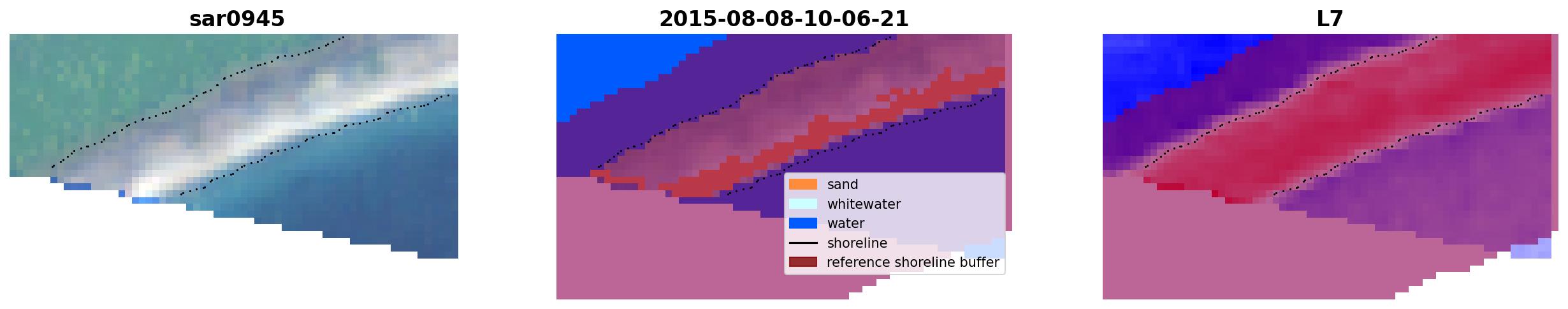 sar0945

2015-08-08-10-06-21

sand
whitewater
water
shoreline
reference shoreline buffer

L7